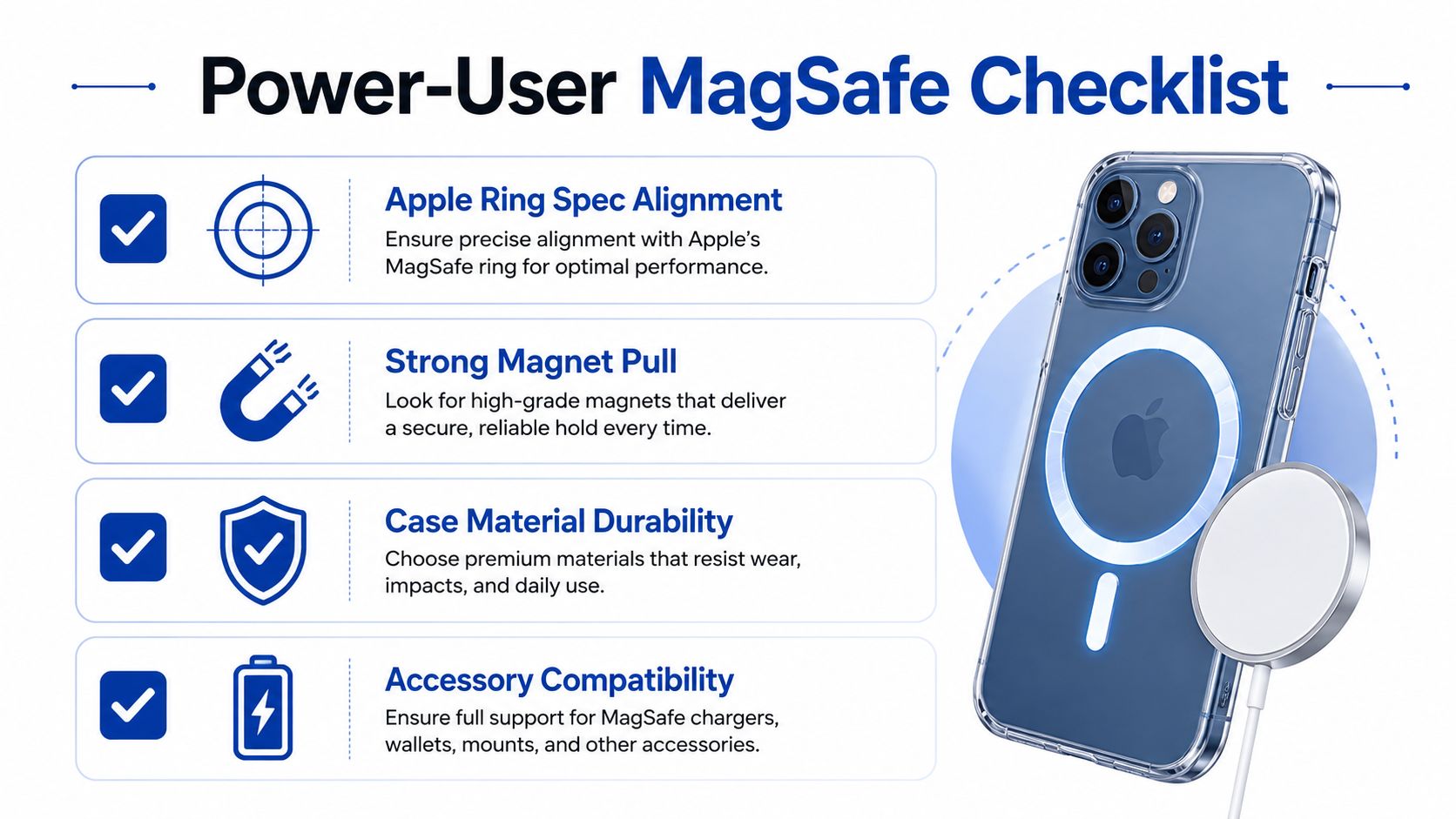 Power-User MagSafe Checklist

Apple Ring Spec Alignment
Ensure precise alignment with Apple's MagSafe ring for optimal performance.

Strong Magnet Pull
Look for high-grade magnets that deliver a secure, reliable hold every time.

Case Material Durability
Choose premium materials that resist wear, impacts, and daily use.

Accessory Compatibility
Ensure full support for MagSafe chargers, wallets, mounts, and other accessories.